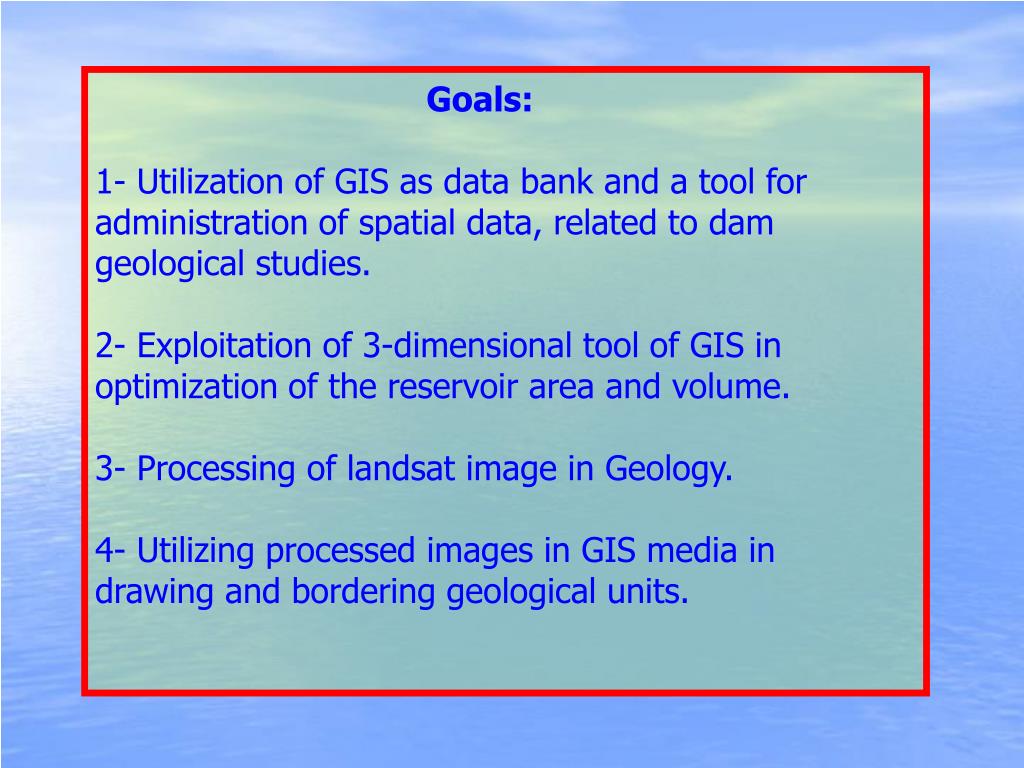 Goals:

1- Utilization of GIS as data bank and a tool for administration of spatial data, related to dam geological studies.

2- Exploitation of 3-dimensional tool of GIS in optimization of the reservoir area and volume.

3- Processing of landsat image in Geology.

4- Utilizing processed images in GIS media in drawing and bordering geological units.